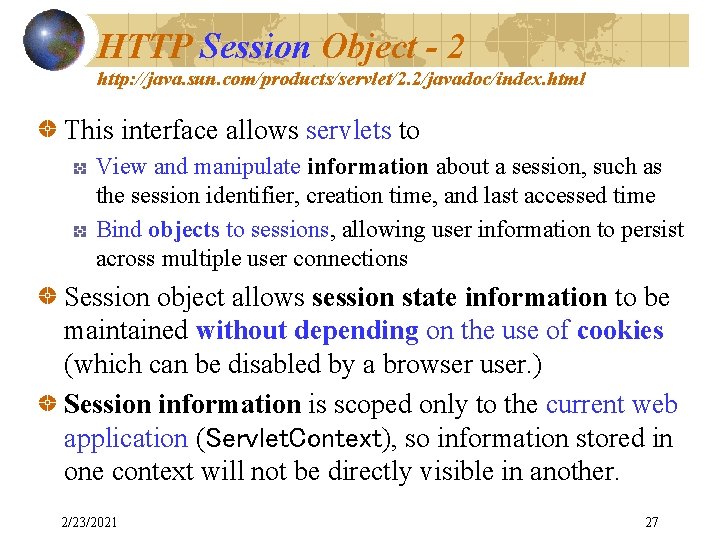 HTTP Session Object - 2
http://java.sun.com/products/servlet/2.2/javadoc/index.html

This interface allows servlets to

View and manipulate information about a session, such as the session identifier, creation time, and last accessed time

Bind objects to sessions, allowing user information to persist across multiple user connections

Session object allows session state information to be maintained without depending on the use of cookies (which can be disabled by a browser user.)

Session information is scoped only to the current web application (ServletContext), so information stored in one context will not be directly visible in another.

2/23/2021

27